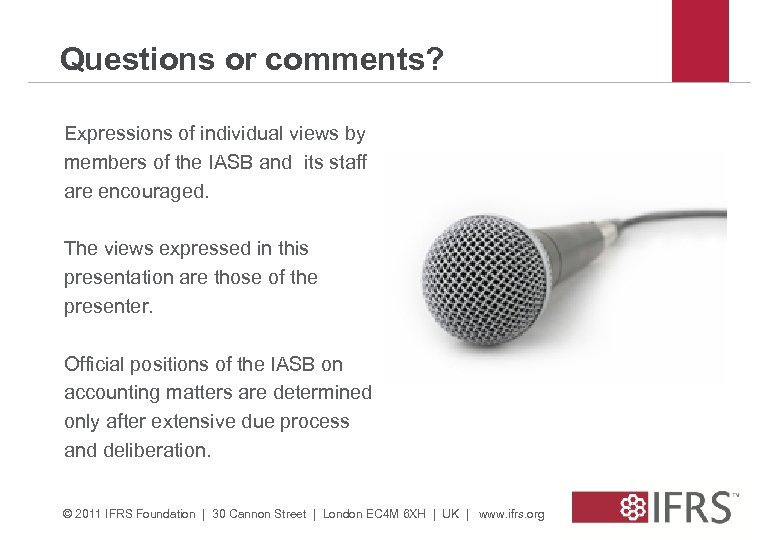 Questions or comments?

Expressions of individual views by members of the IASB and its staff are encouraged.

The views expressed in this presentation are those of the presenter.

Official positions of the IASB on accounting matters are determined only after extensive due process and deliberation.

© 2011 IFRS Foundation | 30 Cannon Street | London EC4M 6XH | UK | www.ifrs.org

IFRS™